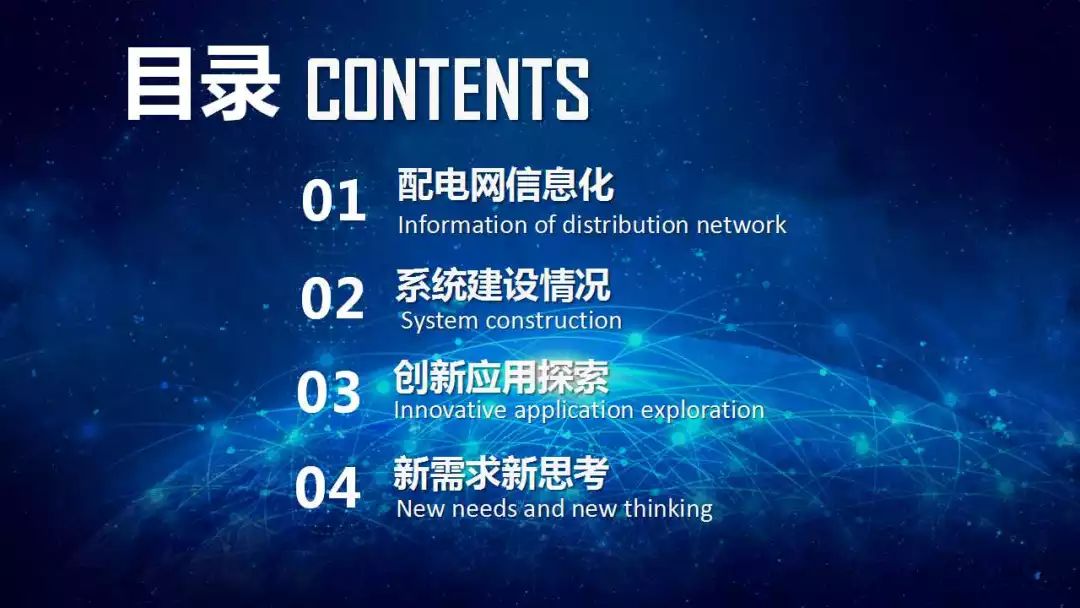 目录 CONTENTS

01 配电网信息化
Information of distribution network

02 系统建设情况
System construction

03 创新应用探索
Innovative application exploration

04 新需求新思考
New needs and new thinking